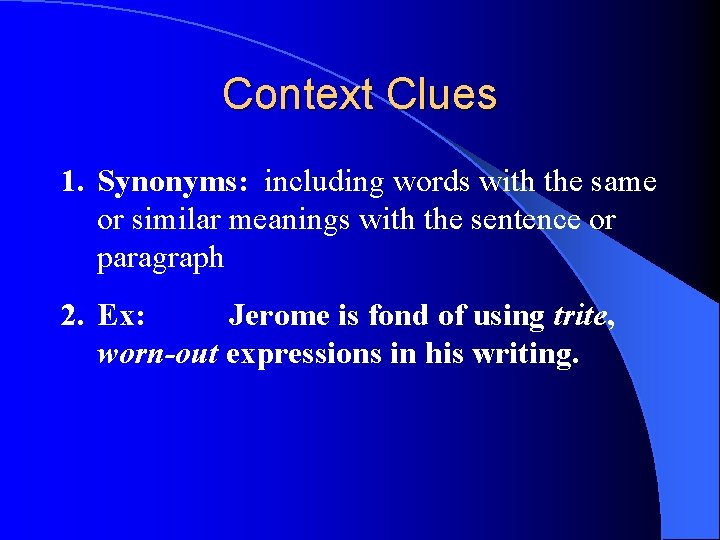 Context Clues

1. Synonyms: including words with the same or similar meanings with the sentence or paragraph

2. Ex: Jerome is fond of using trite, worn-out expressions in his writing.